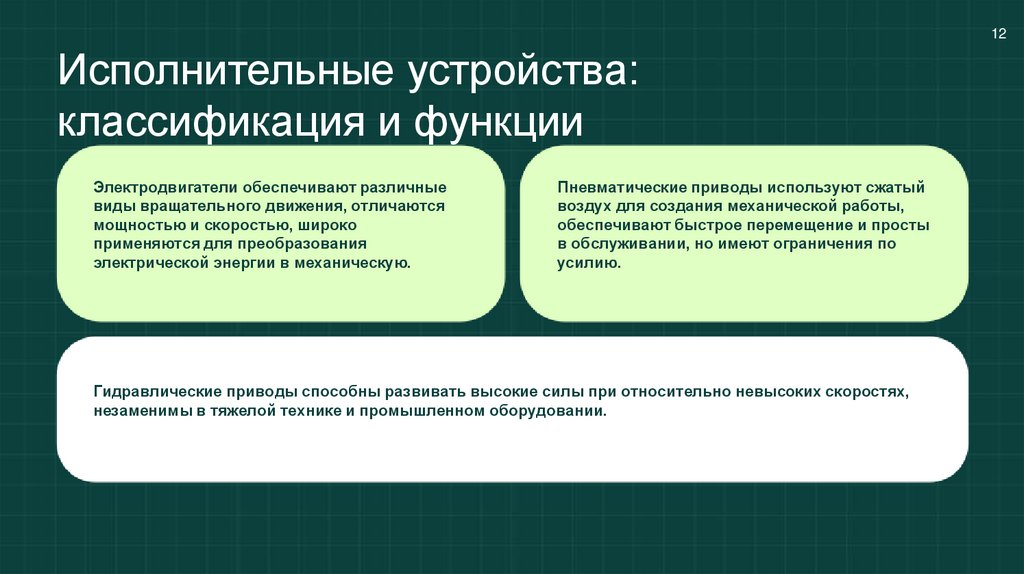 12

Исполнительные устройства: классификация и функции

Электродвигатели обеспечивают различные виды вращательного движения, отличаются мощностью и скоростью, широко применяются для преобразования электрической энергии в механическую.

Пневматические приводы используют сжатый воздух для создания механической работы, обеспечивают быстрое перемещение и просты в обслуживании, но имеют ограничения по усилию.

Гидравлические приводы способны развивать высокие силы при относительно невысоких скоростях, незаменимы в тяжелой технике и промышленном оборудовании.